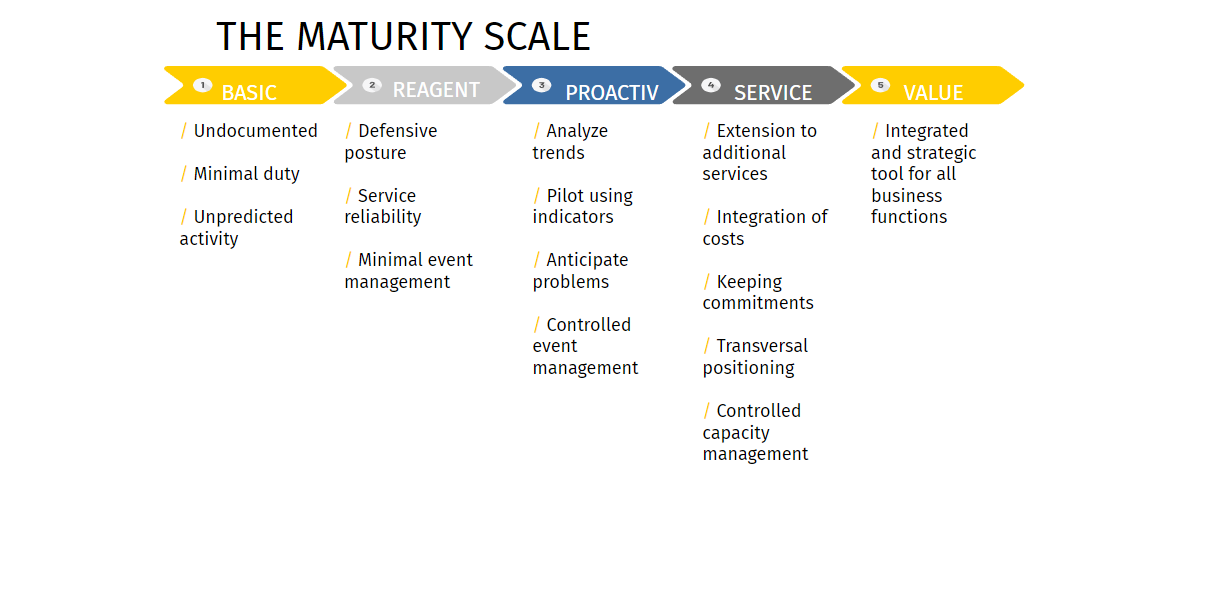 THE MATURITY SCALE

1 BASIC

/ Undocumented

/ Minimal duty

/ Unpredicted activity

2 REAGENT

/ Defensive posture

/ Service reliability

/ Minimal event management

3 PROACTIV

/ Analyze trends

/ Pilot using indicators

/ Anticipate problems

/ Controlled event management

4 SERVICE

/ Extension to additional services

/ Integration of costs

/ Keeping commitments

/ Transversal positioning

/ Controlled capacity management

5 VALUE

/ Integrated and strategic tool for all business functions